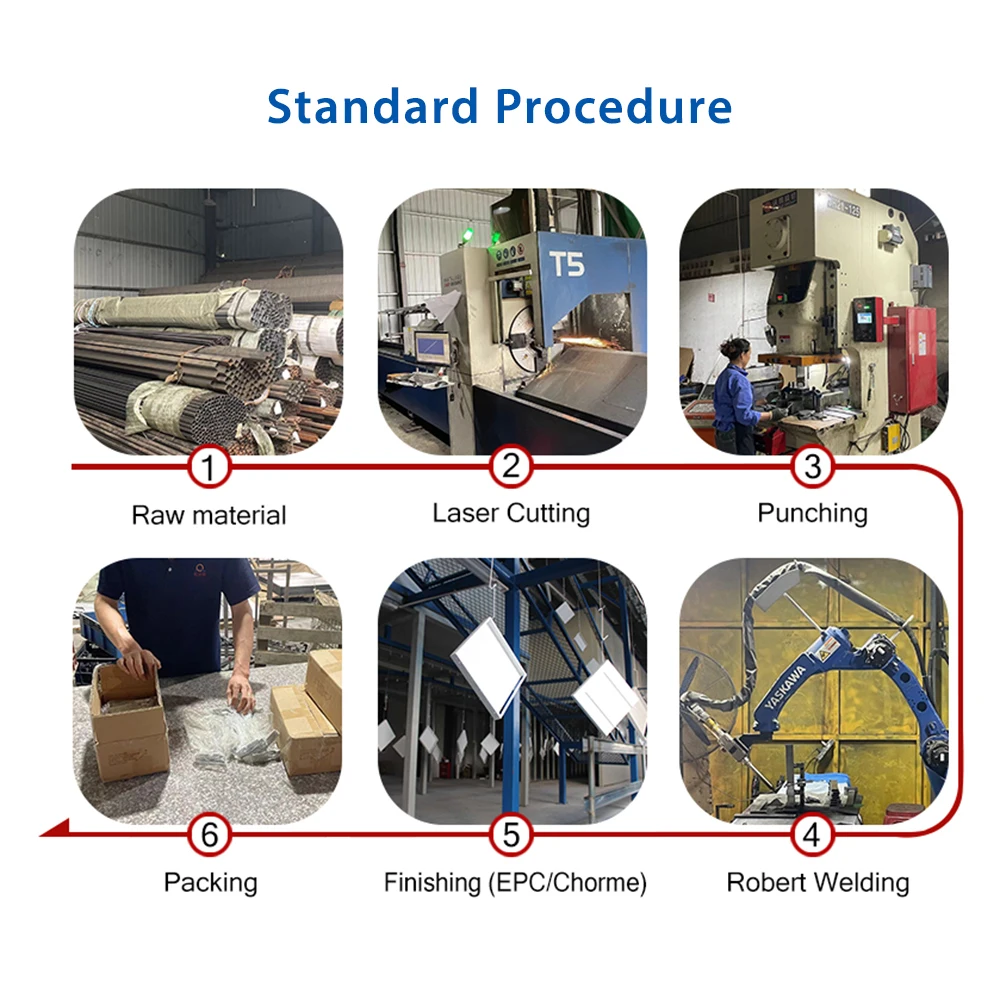 Standard Procedure

T5

1
Raw material

2
Laser Cutting

3
Punching

YASKAWA

6
Packing

5
Finishing (EPC/Chorme)

4
Robert Welding